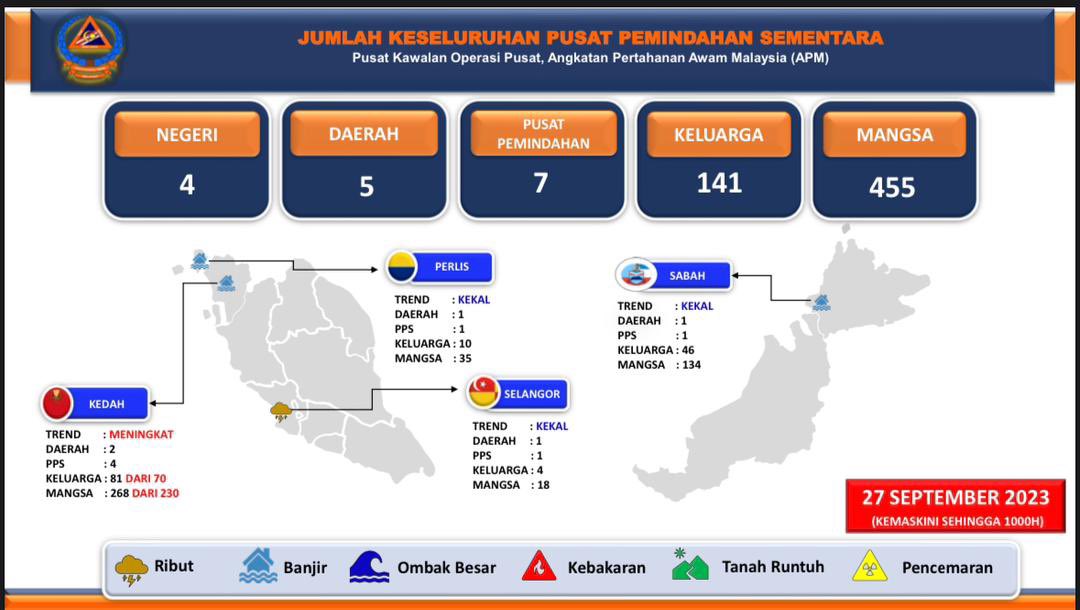 JUMLAH KESELURUHAN PUSAT PEMINDAHAN SEMENTARA
Pusat Kawalan Operasi Pusat, Angkatan Pertahanan Awam Malaysia (APM)

| NEGERI | DAERAH | PUSAT PEMINDAHAN | KELUARGA | MANGSA |
|---|---|---|---|---|
| 4 | 5 | 7 | 141 | 455 |

PERLIS
TREND : KEKAL
DAERAH : 1
PPS : 1
KELUARGA : 10
MANGSA : 35

SABAH
TREND : KEKAL
DAERAH : 1
PPS : 1
KELUARGA : 46
MANGSA : 134

KEDAH
TREND : MENINGKAT
DAERAH : 2
PPS : 4
KELUARGA : 81 DARI 70
MANGSA : 268 DARI 230

SELANGOR
TREND : KEKAL
DAERAH : 1
PPS : 1
KELUARGA : 4
MANGSA : 18

27 SEPTEMBER 2023
(KEMASKINI SEHINGGA 1000H)

Ribut Banjir Ombak Besar Kebakaran Tanah Runtuh Pencemaran